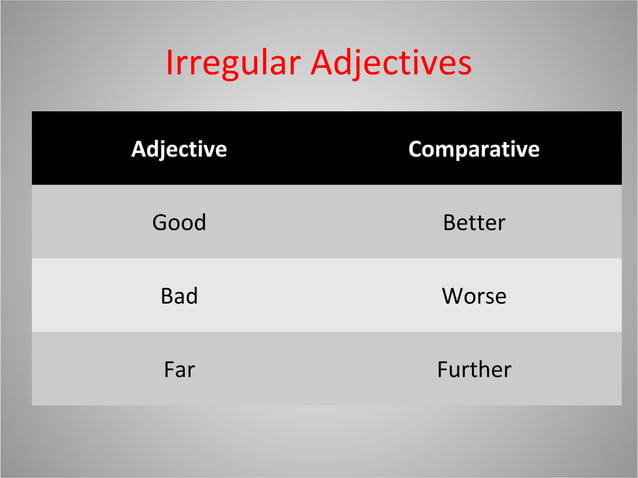 Irregular Adjectives

| Adjective | Comparative |
|---|---|
| Good | Better |
| Bad | Worse |
| Far | Further |